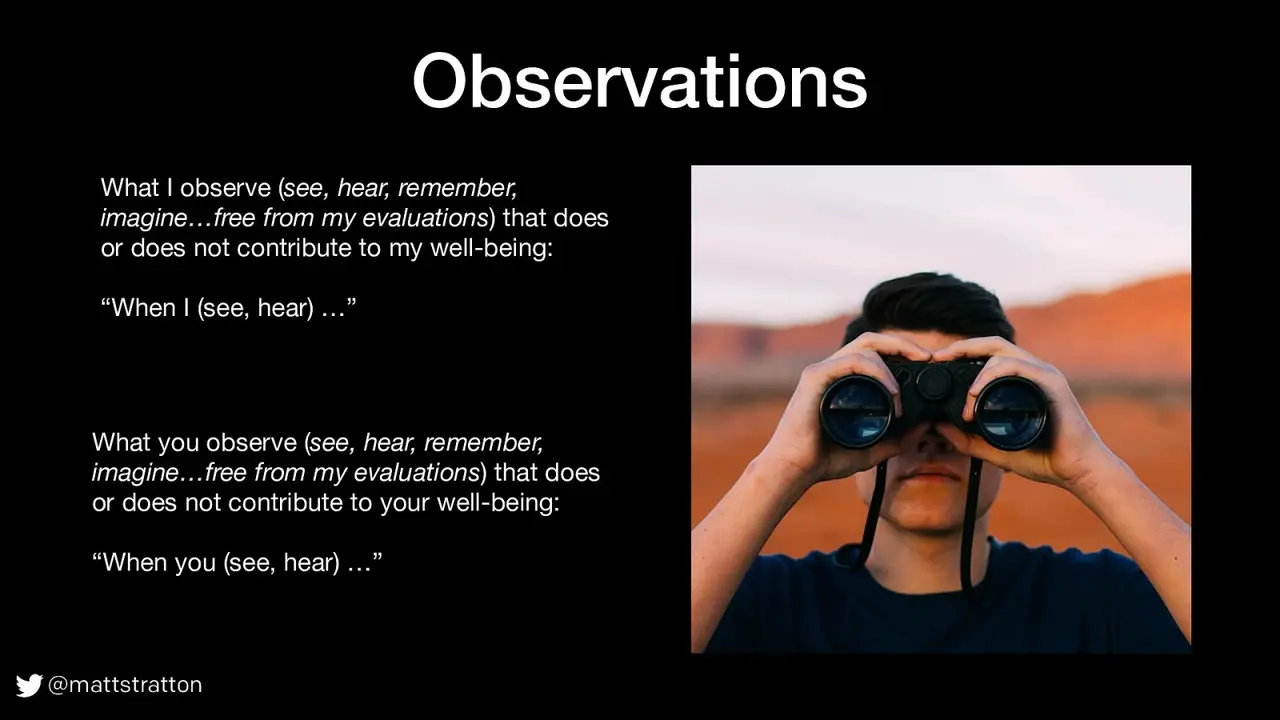 Observations

What I observe (see, hear, remember, imagine…free from my evaluations) that does or does not contribute to my well-being:

“When I (see, hear) …”

What you observe (see, hear, remember, imagine…free from my evaluations) that does or does not contribute to your well-being:

“When you (see, hear) …”

@mattstratton